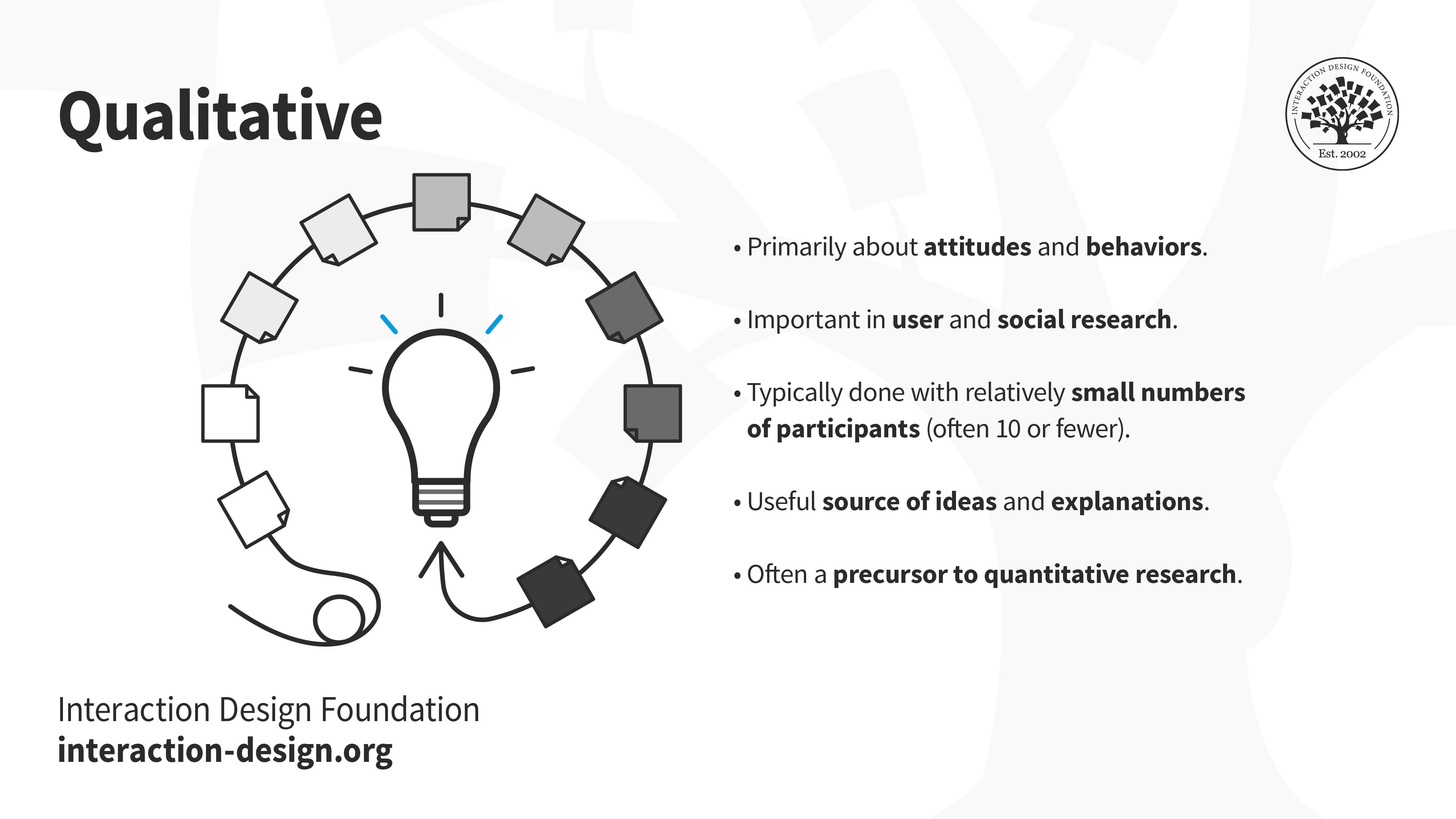 Qualitative

INTERACTION DESIGN FOUNDATION
Est. 2002

• Primarily about attitudes and behaviors.

• Important in user and social research.

• Typically done with relatively small numbers of participants (often 10 or fewer).

• Useful source of ideas and explanations.

• Often a precursor to quantitative research.

Interaction Design Foundation
interaction-design.org